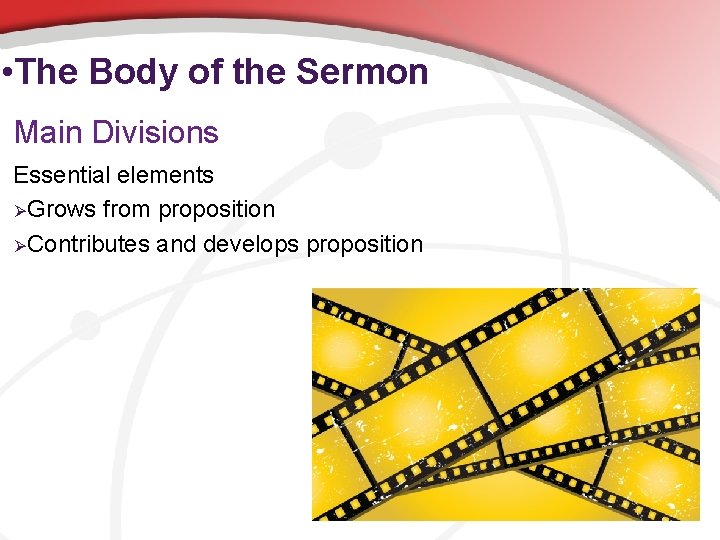 •The Body of the Sermon

Main Divisions

Essential elements

➢Grows from proposition

➢Contributes and develops proposition